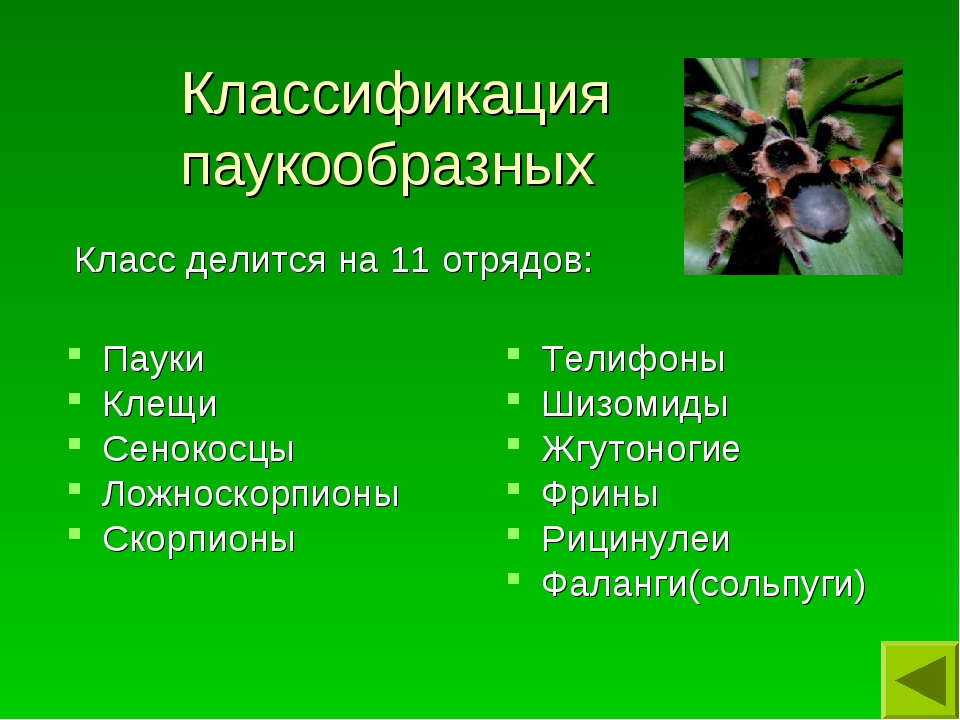 Классификация паукообразных

Класс делится на 11 отрядов:

- Пауки
- Клещи
- Сенокосцы
- Ложноскорпионы
- Скорпионы

- Телифоны
- Шизомиды
- Жгутоногие
- Фрины
- Рицинулеи
- Фаланги(сольпуги)